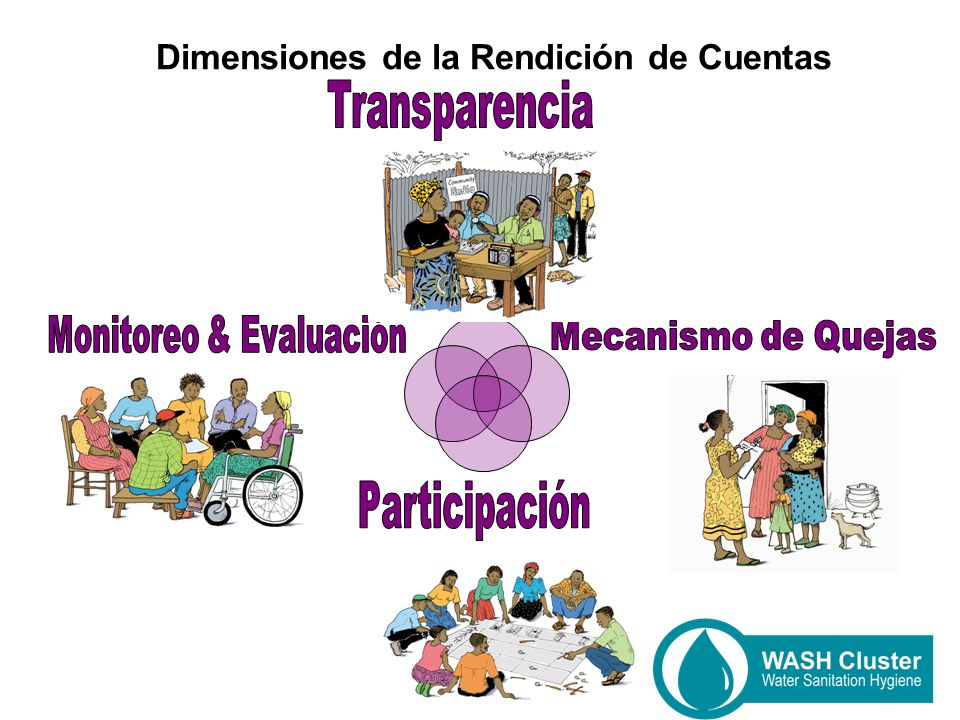 Dimensiones de la Rendición de Cuentas

Transparencia

Community Radio

Monitoreo & Evaluacion

Mecanismo de Quejas

Participación

WASH Cluster
Water Sanitation Hygiene